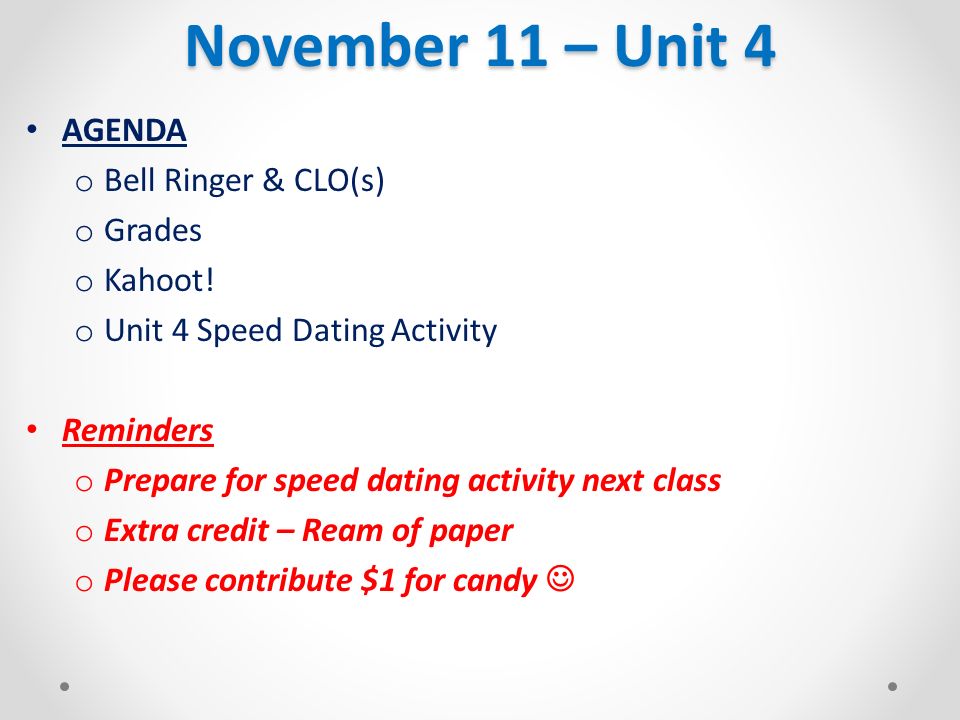 November 11 – Unit 4

• AGENDA
  o Bell Ringer & CLO(s)
  o Grades
  o Kahoot!
  o Unit 4 Speed Dating Activity

• Reminders
  o Prepare for speed dating activity next class
  o Extra credit – Ream of paper
  o Please contribute \$1 for candy ☺